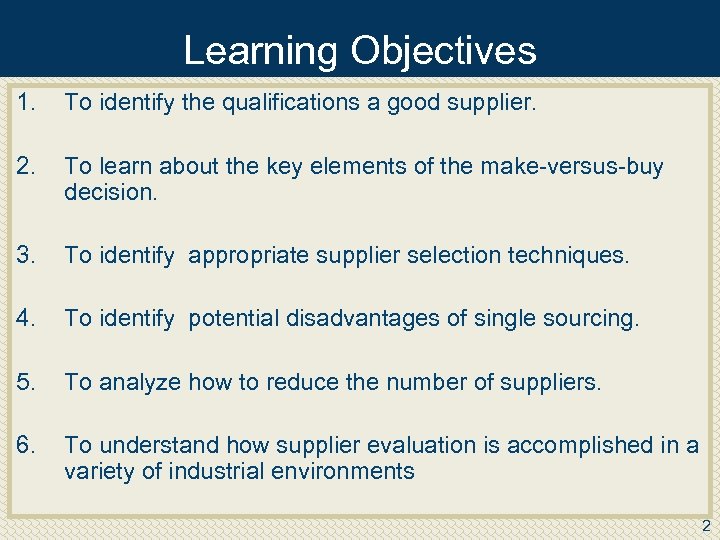 Learning Objectives

1. To identify the qualifications a good supplier.

2. To learn about the key elements of the make-versus-buy decision.

3. To identify appropriate supplier selection techniques.

4. To identify potential disadvantages of single sourcing.

5. To analyze how to reduce the number of suppliers.

6. To understand how supplier evaluation is accomplished in a variety of industrial environments

2